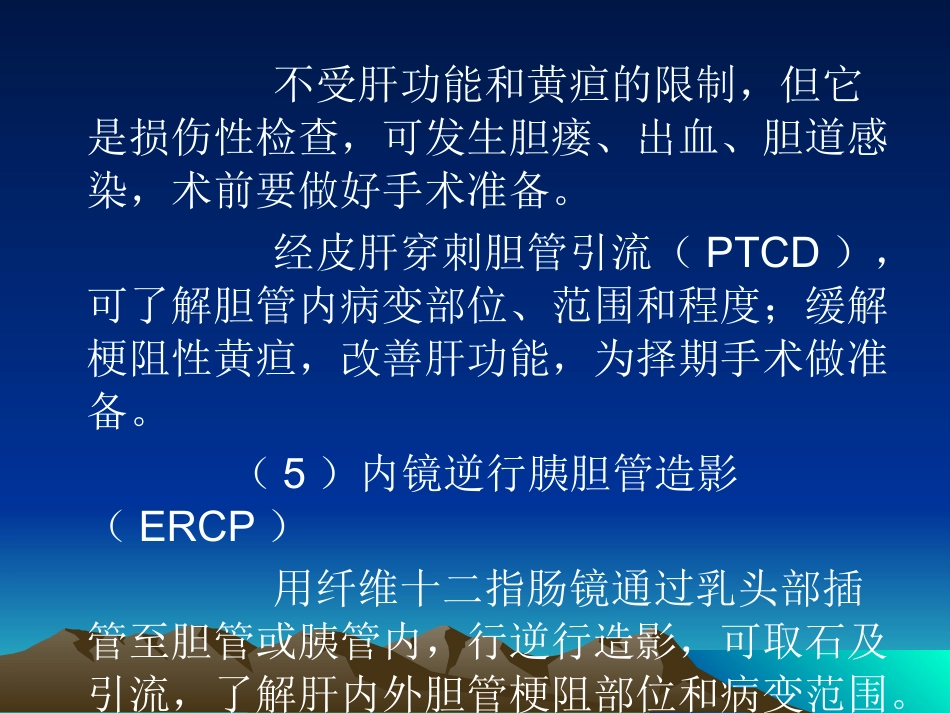 不受肝功能和黄疸的限制，但它是损伤性检查，可发生胆瘘、出血、胆道感染，术前要做好手术准备。

经皮肝穿刺胆管引流（ PTCD ），可了解胆管内病变部位、范围和程度；缓解梗阻性黄疸，改善肝功能，为择期手术做准备。

（ 5 ）内镜逆行胰胆管造影（ ERCP ）

用纤维十二指肠镜通过乳头部插管至胆管或胰管内，行逆行造影，可取石及引流，了解肝内外胆管梗阻部位和病变范围。